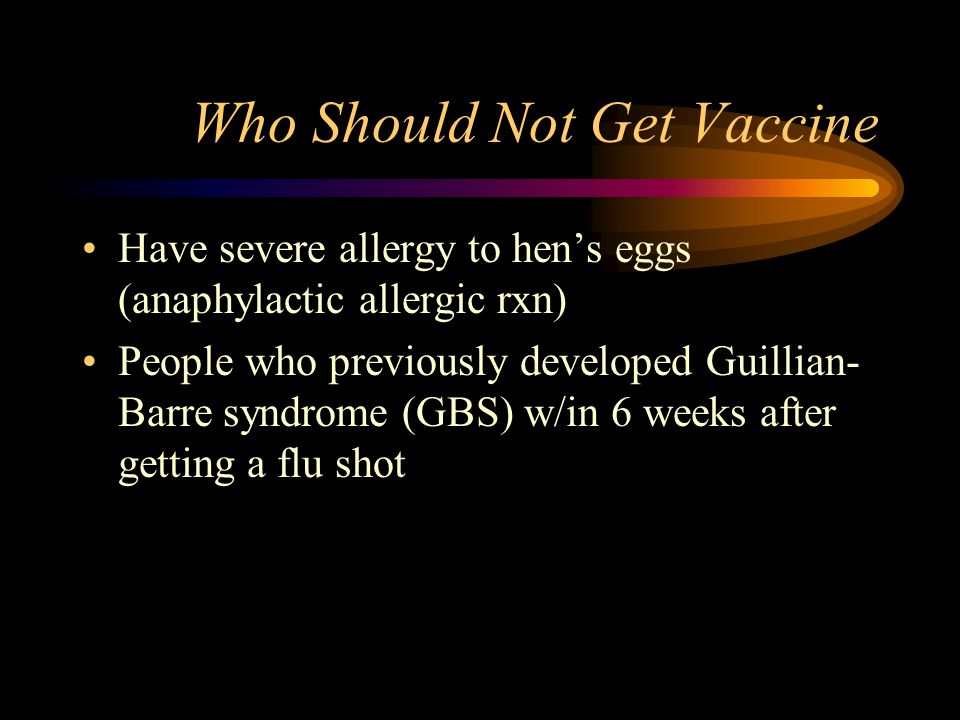 Who Should Not Get Vaccine

• Have severe allergy to hen's eggs (anaphylactic allergic rxn)

• People who previously developed Guillian-Barre syndrome (GBS) w/in 6 weeks after getting a flu shot